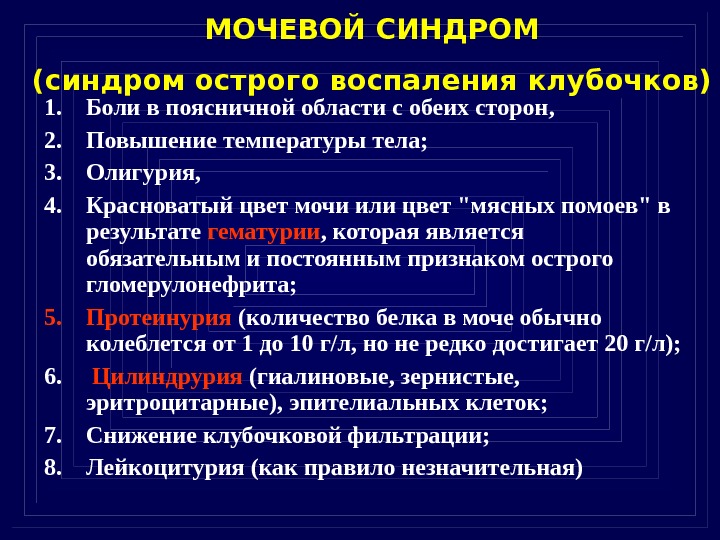 МОЧЕВОЙ СИНДРОМ

(синдром острого воспаления клубочков)

1. Боли в поясничной области с обеих сторон,
2. Повышение температуры тела;
3. Олигурия,
4. Красноватый цвет мочи или цвет "мясных помоев" в результате гематурии, которая является обязательным и постоянным признаком острого гломерулонефрита;
5. Протеинурия (количество белка в моче обычно колеблется от 1 до 10 г/л, но не редко достигает 20 г/л);
6. Цилиндрурия (гиалиновые, зернистые, эритроцитарные), эпителиальных клеток;
7. Снижение клубочковой фильтрации;
8. Лейкоцитурия (как правило незначительная)